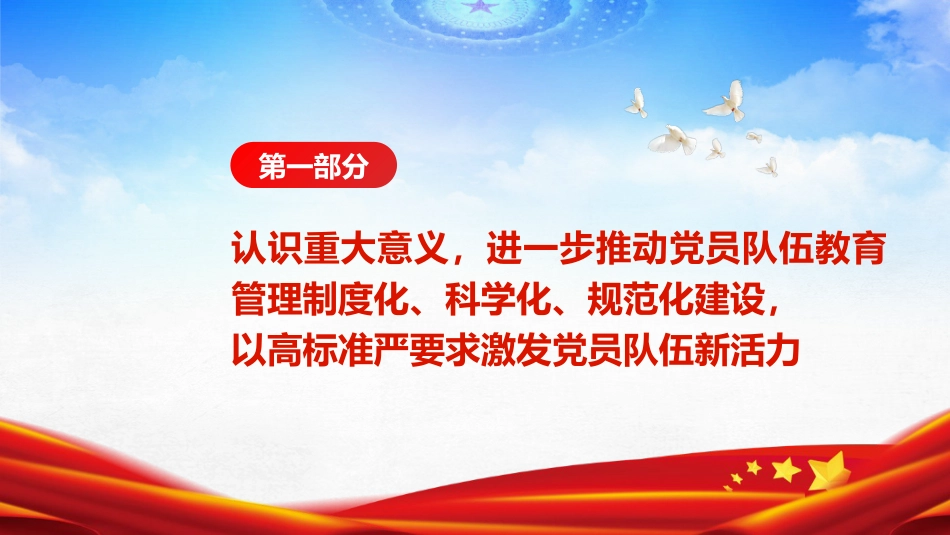 第一部分

认识重大意义，进一步推动党员队伍教育管理制度化、科学化、规范化建设，以高标准严要求激发党员队伍新活力